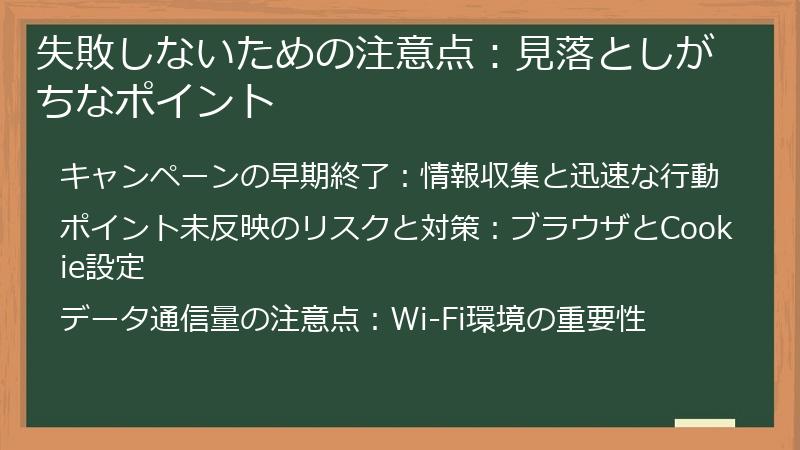 失敗しないための注意点：見落としがちなポイント

キャンペーンの早期終了：情報収集と迅速な行動

ポイント未反映のリスクと対策：ブラウザとCookie設定

データ通信量の注意点：Wi-Fi環境の重要性